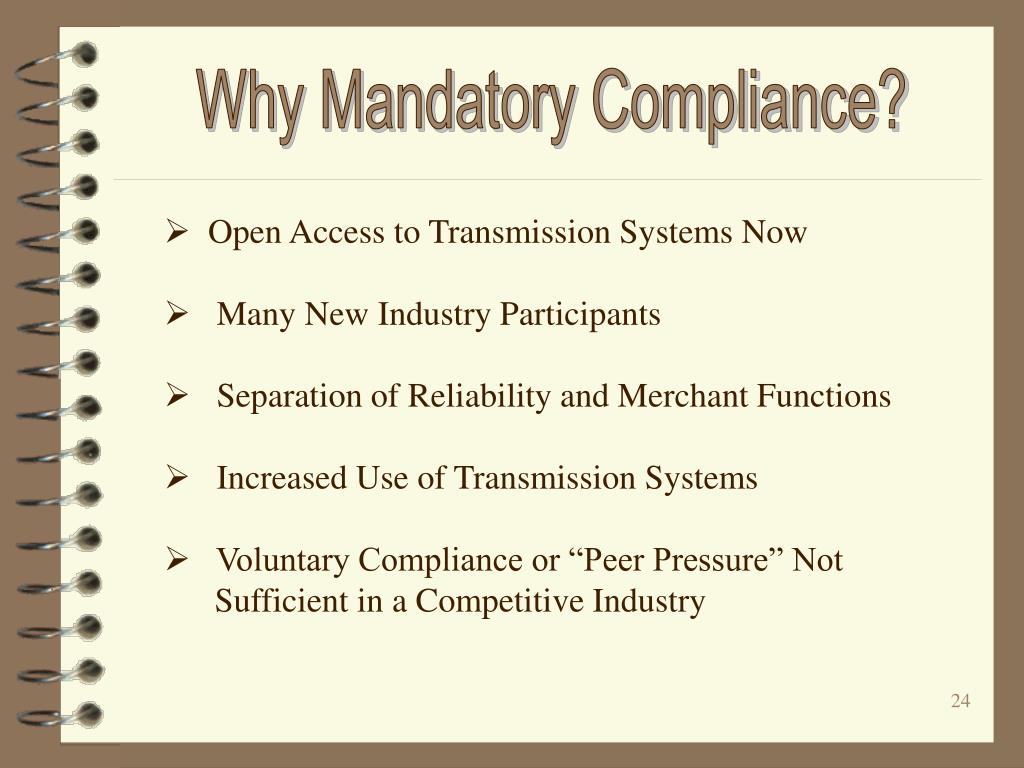 Why Mandatory Compliance?

➢ Open Access to Transmission Systems Now

➢ Many New Industry Participants

➢ Separation of Reliability and Merchant Functions

➢ Increased Use of Transmission Systems

➢ Voluntary Compliance or “Peer Pressure” Not Sufficient in a Competitive Industry

24